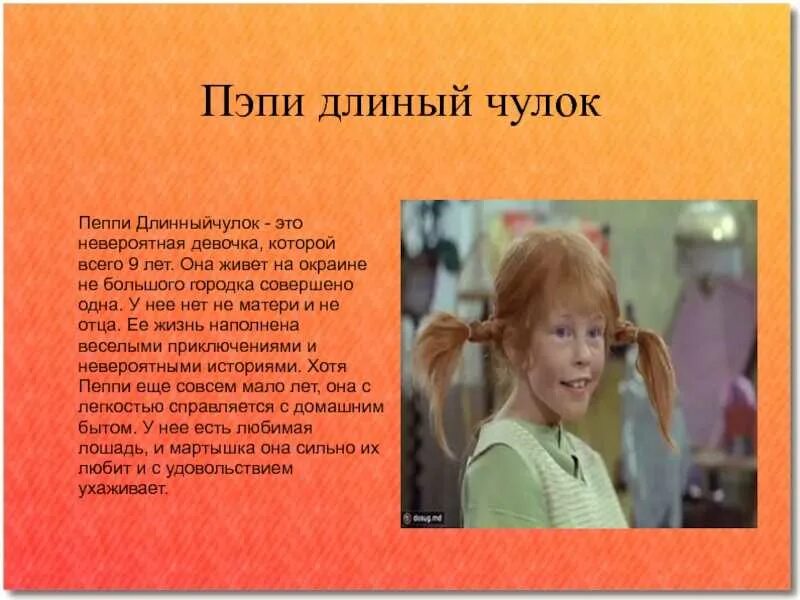 Пэпи длиный чулок

Пеппи Длинныйчулок - это невероятная девочка, которой всего 9 лет. Она живет на окраине не большого городка совершено одна. У нее нет не матери и не отца. Ее жизнь наполнена веселыми приключениями и невероятными историями. Хотя Пеппи еще совсем мало лет, она с легкостью справляется с домашним бытом. У нее есть любимая лошадь, и мартышка она сильно их любит и с удовольствием ухаживает.

dosug.md